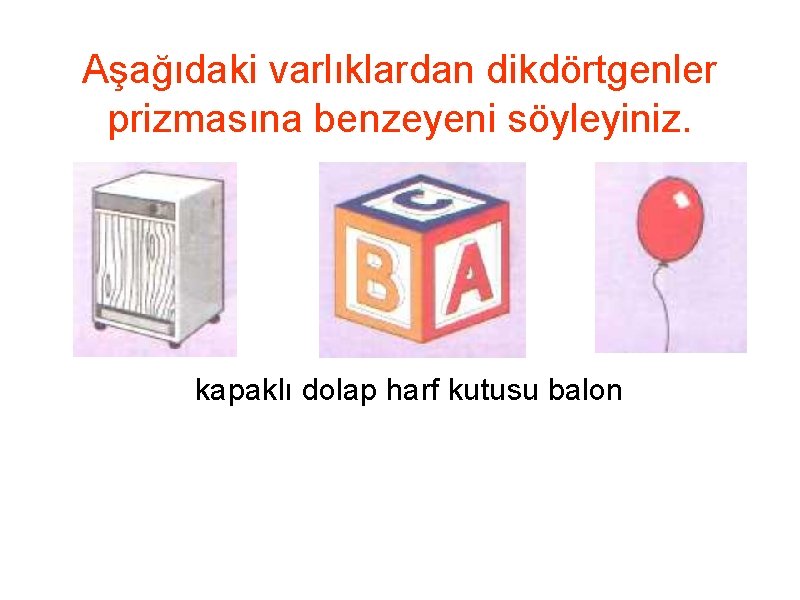 Aşağıdaki varlıklardan dikdörtgenler prizmasına benzeyeni söyleyiniz.

C

B A

kapaklı dolap harf kutusu balon